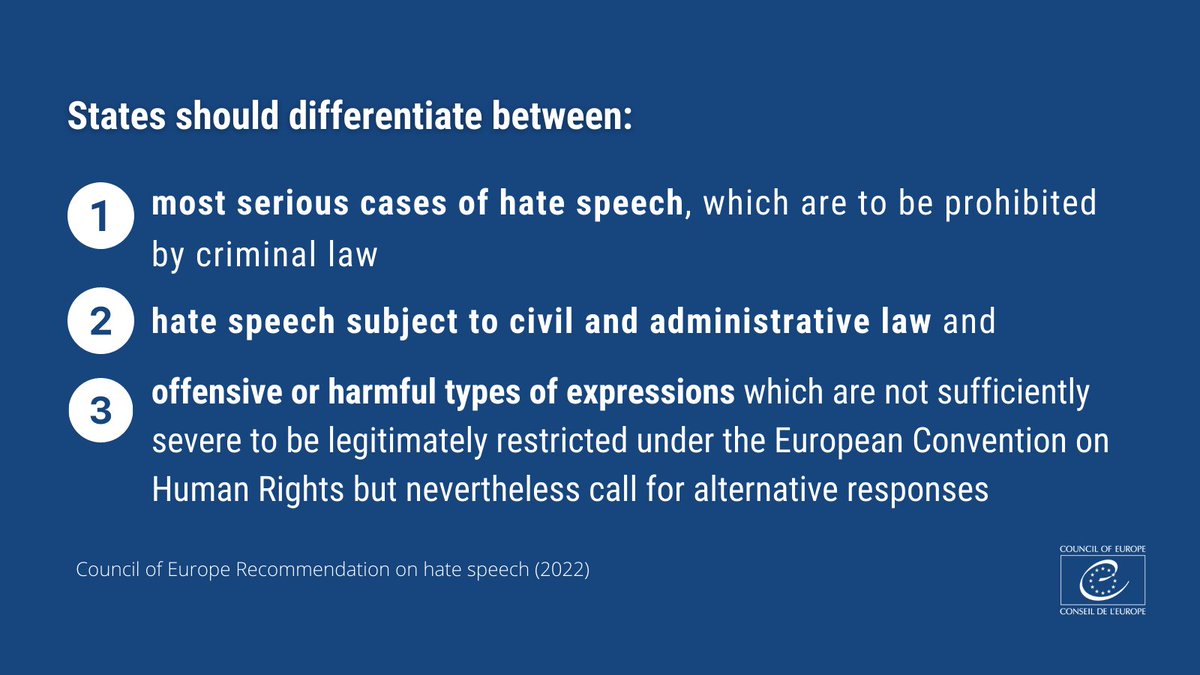 States should differentiate between:

1 most serious cases of hate speech, which are to be prohibited by criminal law

2 hate speech subject to civil and administrative law and

3 offensive or harmful types of expressions which are not sufficiently severe to be legitimately restricted under the European Convention on Human Rights but nevertheless call for alternative responses

Council of Europe Recommendation on hate speech (2022)

COUNCIL OF EUROPE
CONSEIL DE L'EUROPE